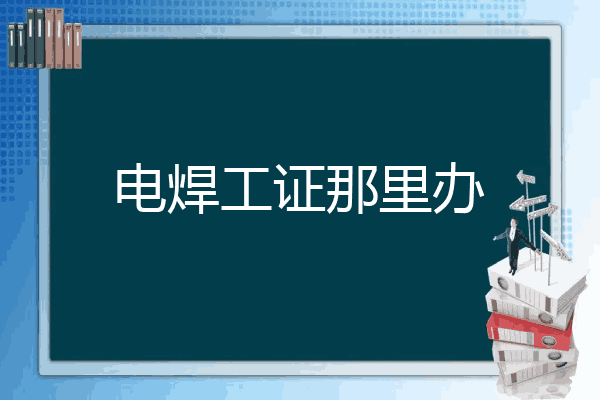 电焊工证那里办